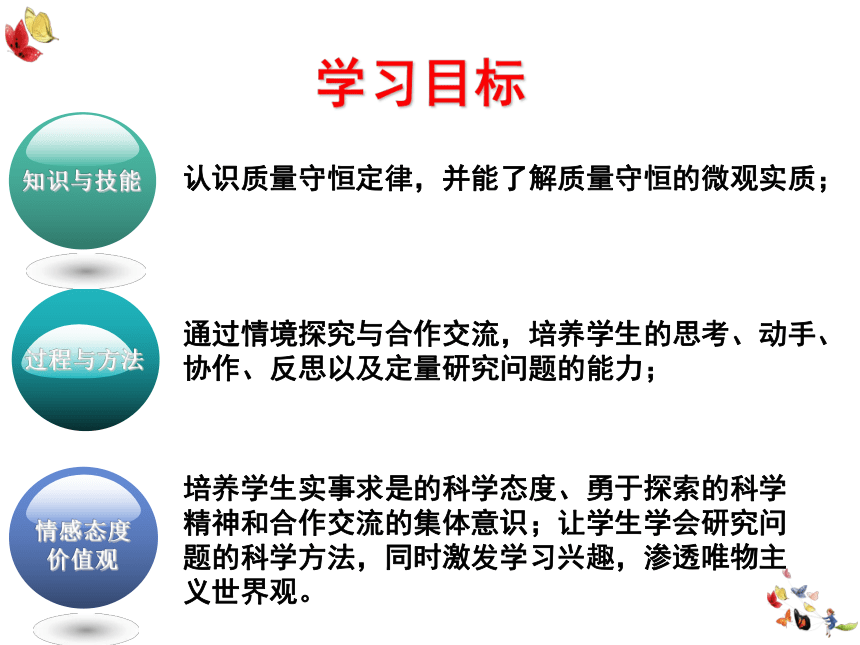 学习目标

知识与技能

认识质量守恒定律，并能了解质量守恒的微观实质；

过程与方法

通过情境探究与合作交流，培养学生的思考、动手、协作、反思以及定量研究问题的能力；

情感态度价值观

培养学生实事求是的科学态度、勇于探索的科学精神和合作交流的集体意识；让学生学会研究问题的科学方法，同时激发学习兴趣，渗透唯物主义世界观。